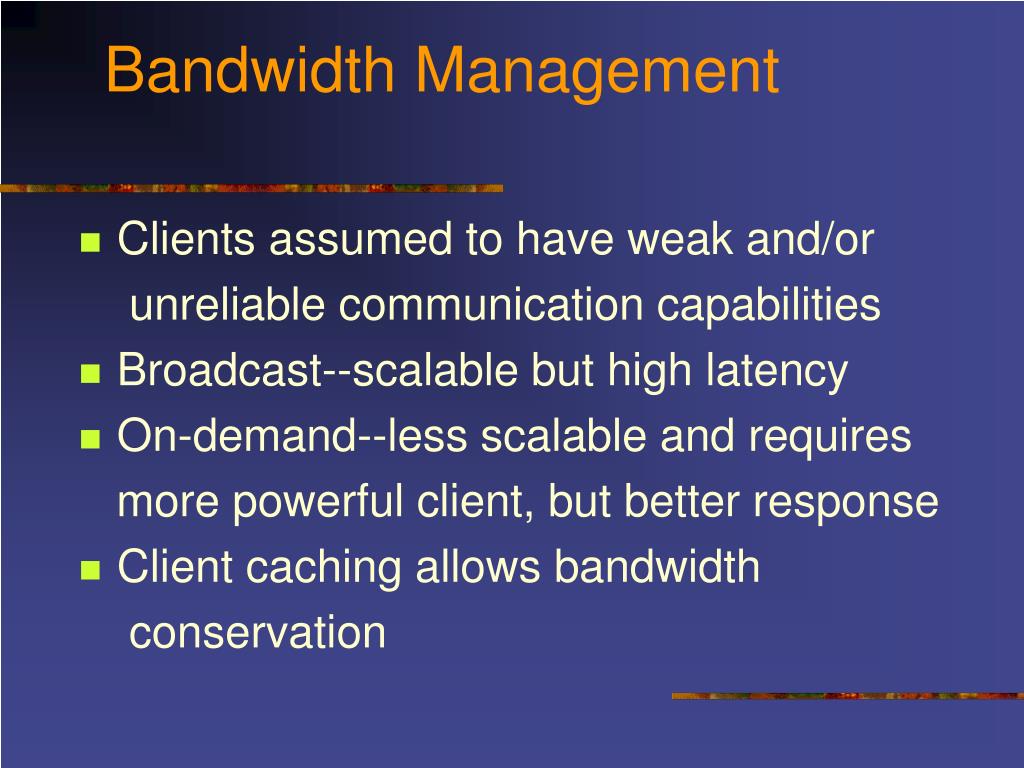 Bandwidth Management

Clients assumed to have weak and/or unreliable communication capabilities

Broadcast--scalable but high latency

On-demand--less scalable and requires more powerful client, but better response

Client caching allows bandwidth conservation